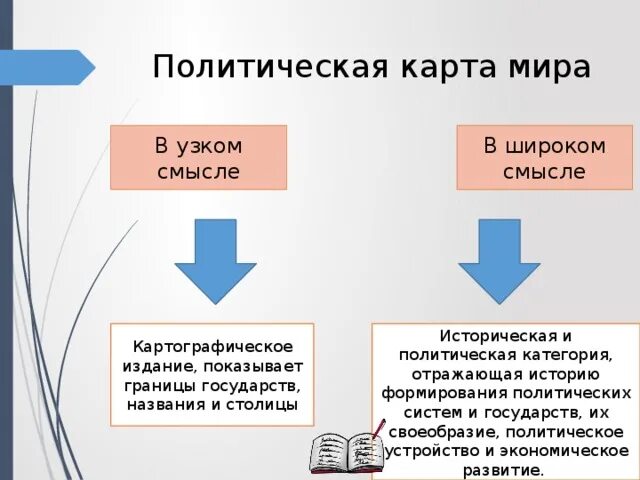 Политическая карта мира

В узком смысле

В широком смысле

Картографическое издание, показывает границы государств, названия и столицы

Историческая и политическая категория, отражающая историю формирования политических систем и государств, их своеобразие, политическое устройство и экономическое развитие.